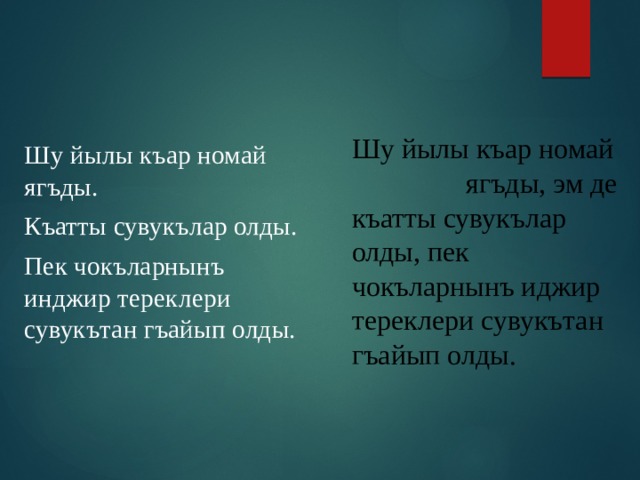 Шу йылы къар номай ягъды.

Къатты сувукълар олды.

Пек чокъларнынъ инджир тереклери сувукътан гъайып олды.

Шу йылы къар номай ягъды, эм де къатты сувукълар олды, пек чокъларнынъ иджир тереклери сувукътан гъайып олды.